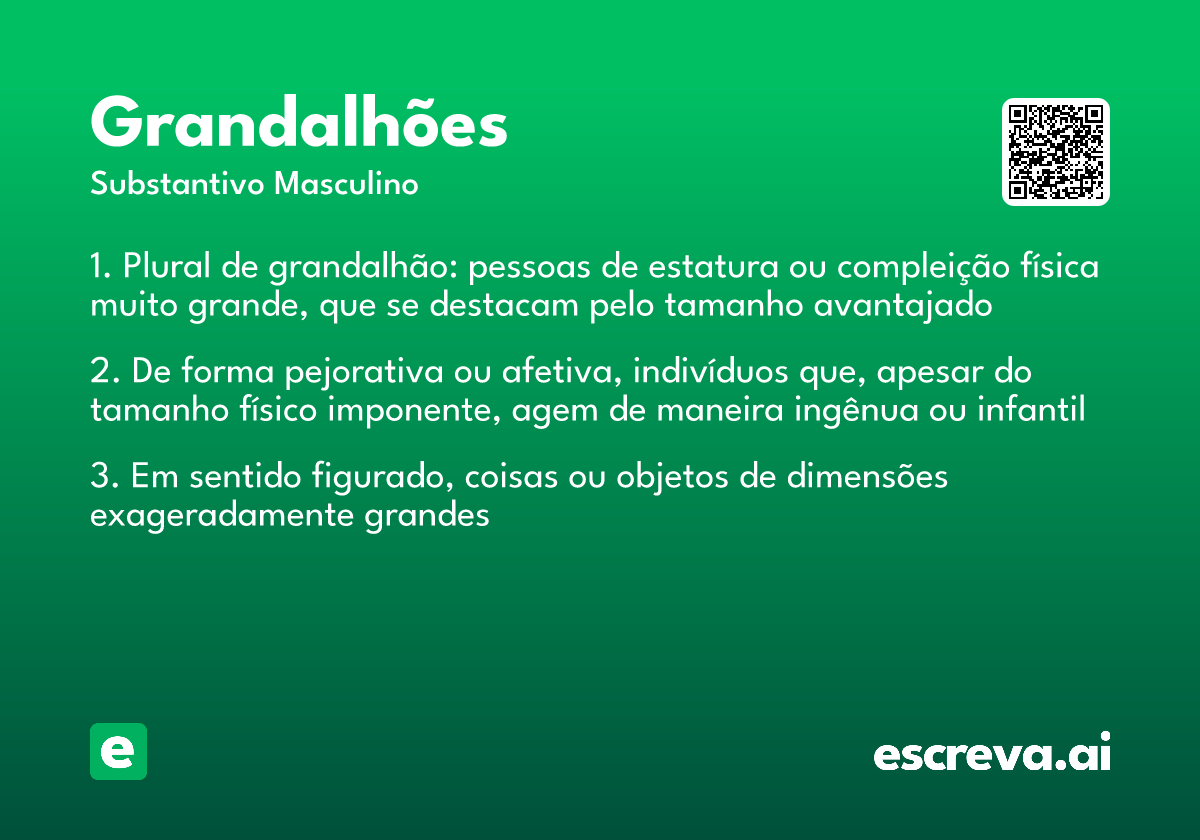 Grandalhões
Substantivo Masculino

1. Plural de grandalhão: pessoas de estatura ou compleição física muito grande, que se destacam pelo tamanho avantajado

2. De forma pejorativa ou afetiva, indivíduos que, apesar do tamanho físico imponente, agem de maneira ingênua ou infantil

3. Em sentido figurado, coisas ou objetos de dimensões exageradamente grandes

e

escreva.ai